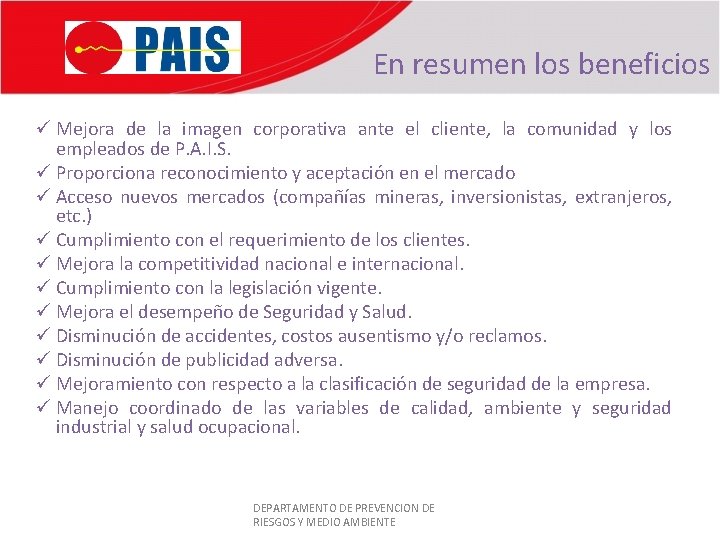 PAIS

En resumen los beneficios

✓ Mejora de la imagen corporativa ante el cliente, la comunidad y los empleados de P.A.I.S.
✓ Proporciona reconocimiento y aceptación en el mercado
✓ Acceso nuevos mercados (compañías mineras, inversionistas, extranjeros, etc.)
✓ Cumplimiento con el requerimiento de los clientes.
✓ Mejora la competitividad nacional e internacional.
✓ Cumplimiento con la legislación vigente.
✓ Mejora el desempeño de Seguridad y Salud.
✓ Disminución de accidentes, costos ausentismo y/o reclamos.
✓ Disminución de publicidad adversa.
✓ Mejoramiento con respecto a la clasificación de seguridad de la empresa.
✓ Manejo coordinado de las variables de calidad, ambiente y seguridad industrial y salud ocupacional.

DEPARTAMENTO DE PREVENCION DE RIESGOS Y MEDIO AMBIENTE